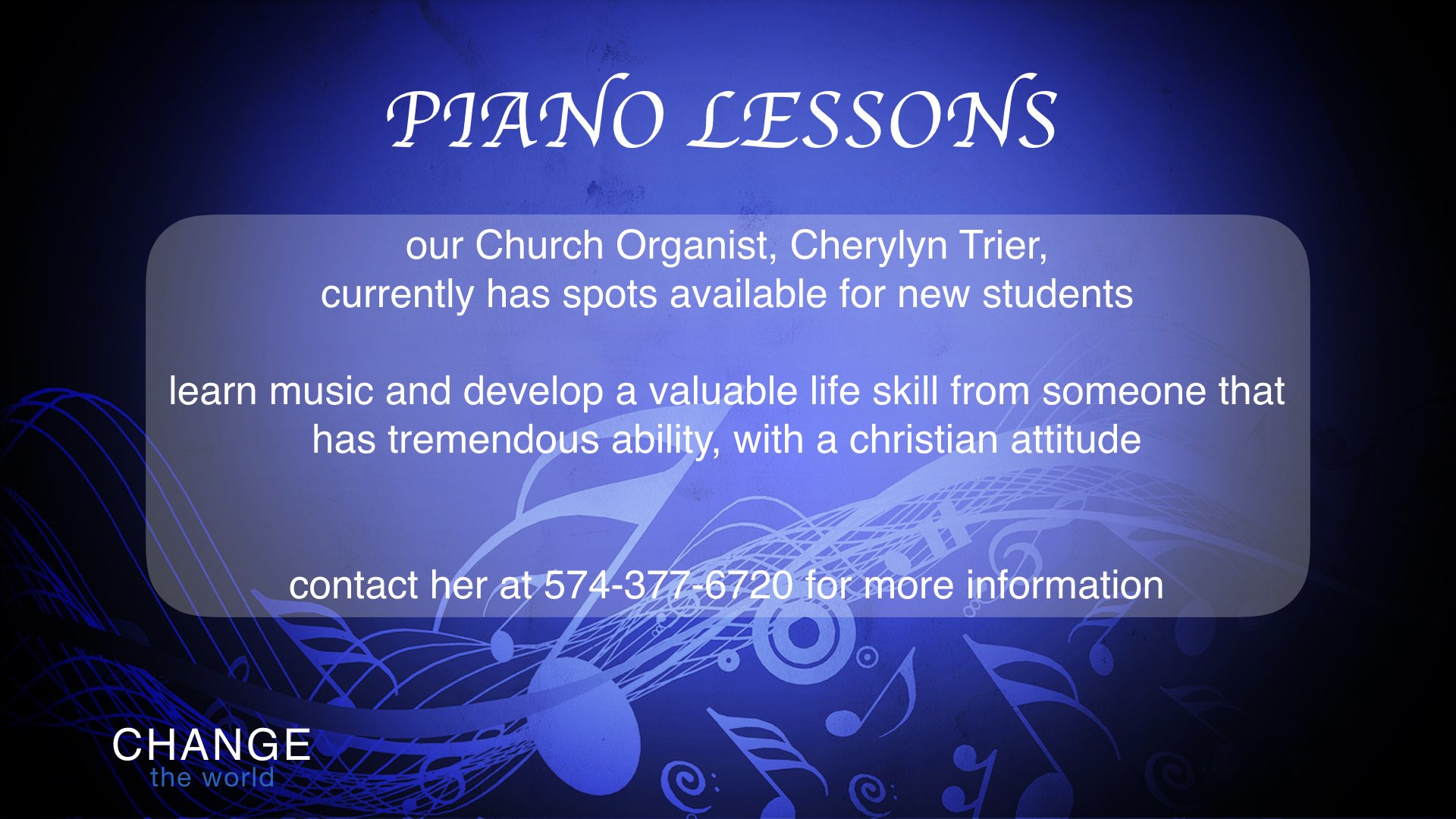 PIANO LESSONS

our Church Organist, Cherylyn Trier, currently has spots available for new students

learn music and develop a valuable life skill from someone that has tremendous ability, with a christian attitude

contact her at 574-377-6720 for more information

CHANGE
the world